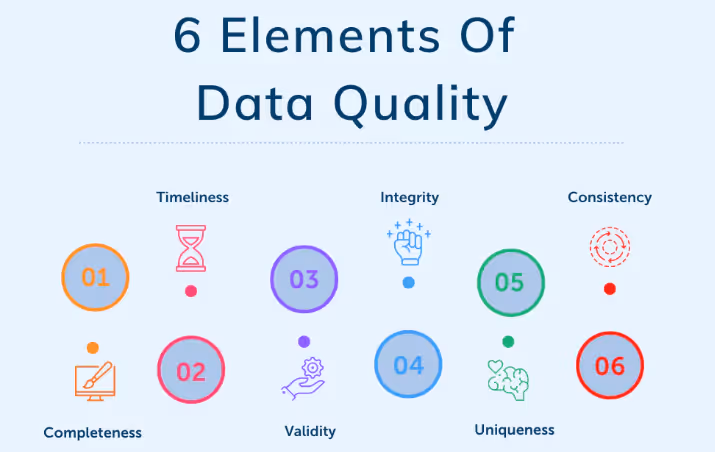 6 Elements Of Data Quality

01
Completeness

Timeliness
02

03
Validity

Integrity
04

05
Uniqueness

Consistency
06